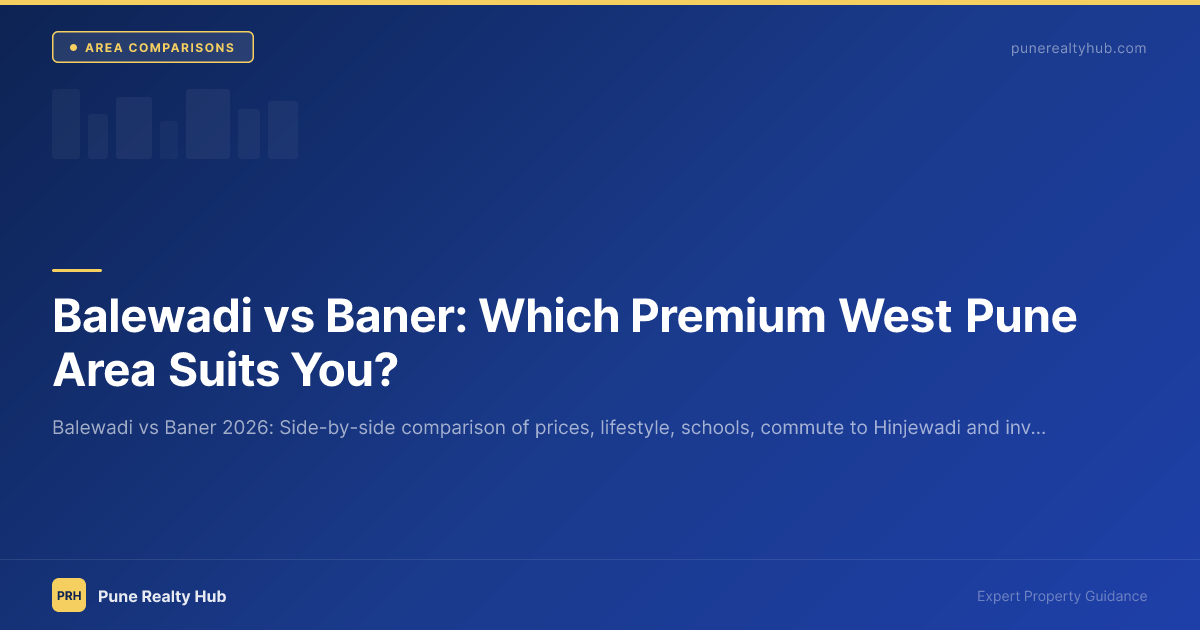 AREA COMPARISONS

punerealtyhub.com

Balewadi vs Baner: Which Premium West Pune Area Suits You?

Balewadi vs Baner 2026: Side-by-side comparison of prices, lifestyle, schools, commute to Hinjewadi and inv...

PRH Pune Realty Hub

Expert Property Guidance